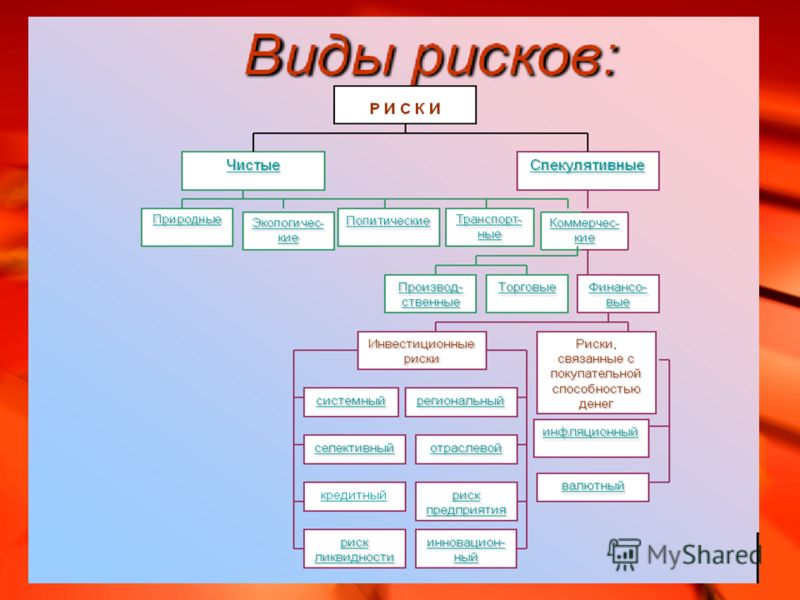 Виды рисков:

РИСКИ

Чистые

Спекулятивные

Природные

Экологические

Политические

Транспортные

Коммерческие

Производственные

Торговые

Финансовые

Инвестиционные риски

Риски, связанные с покупательной способностью денег

системный

региональный

селективный

отраслевой

кредитный

риск предприятия

риск ликвидности

инновационный

инфляционный

валютный

MyShared